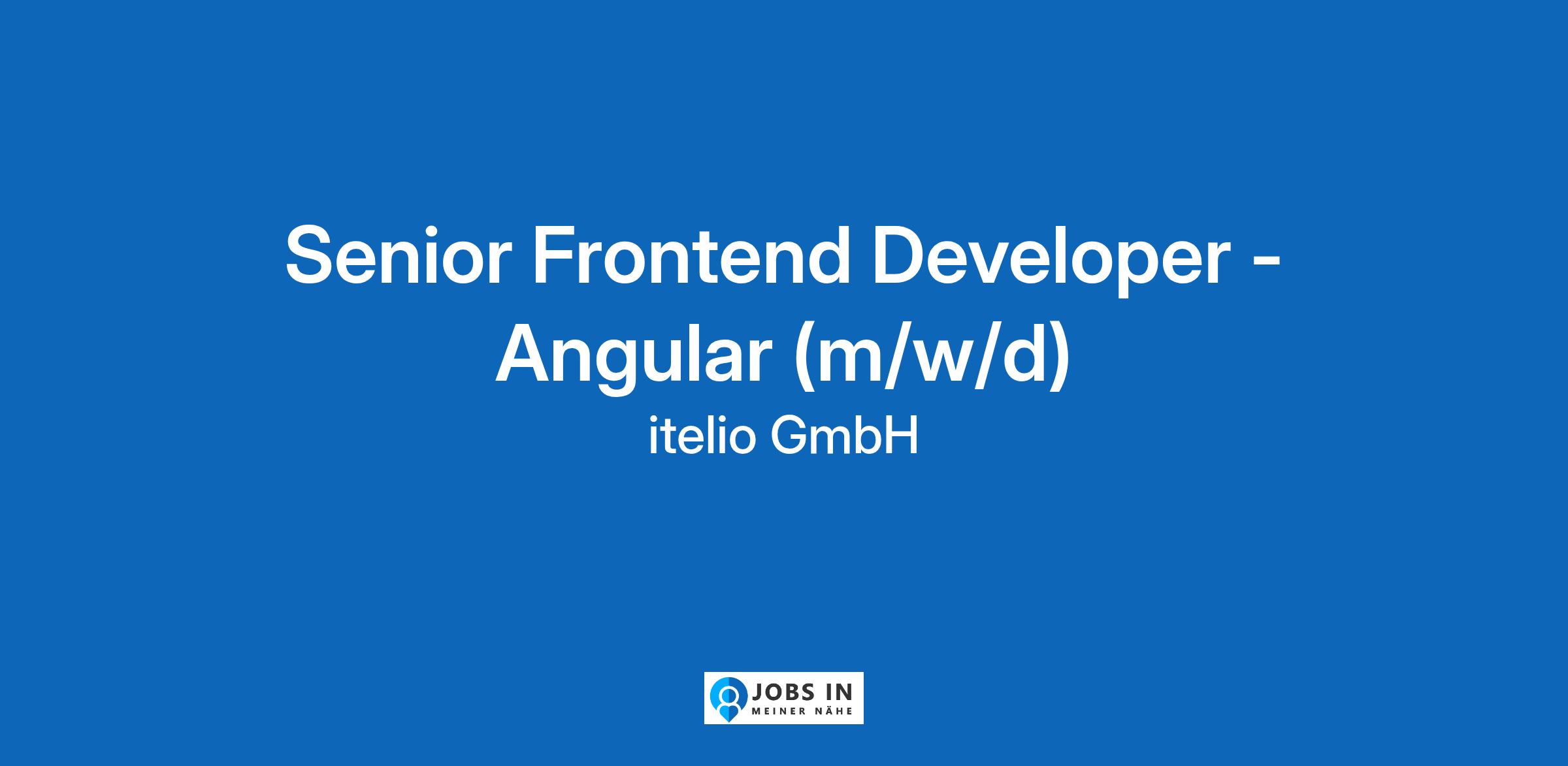 Senior Frontend Developer - Angular (m/w/d)
itelio GmbH

JOBS IN
MEINER NÄHE